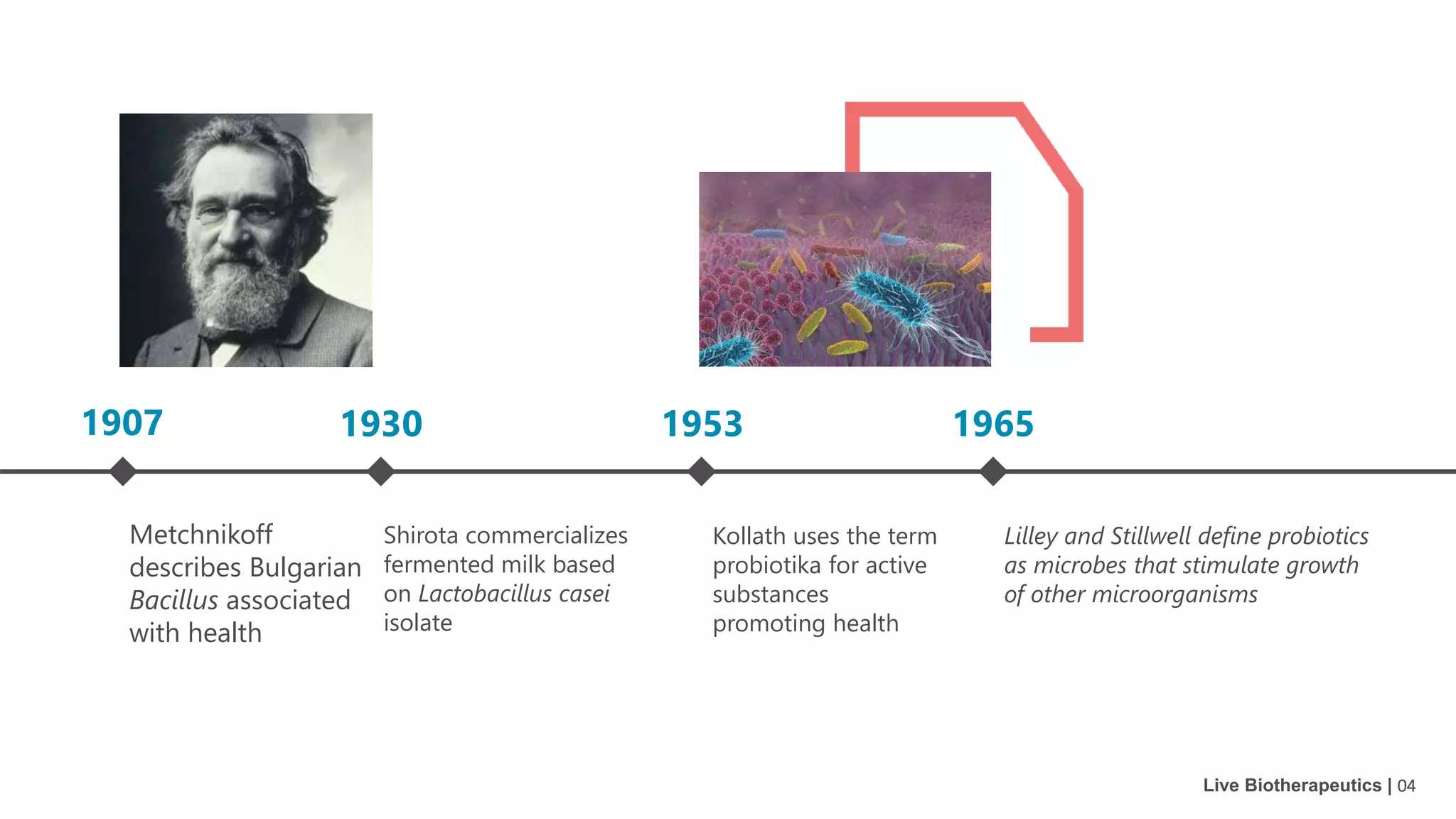 1907

Metchnikoff describes Bulgarian Bacillus associated with health

1930

Shirota commercializes fermented milk based on Lactobacillus casei isolate

1953

Kollath uses the term probiotika for active substances promoting health

1965

Lilley and Stillwell define probiotics as microbes that stimulate growth of other microorganisms

Live Biotherapeutics | 04